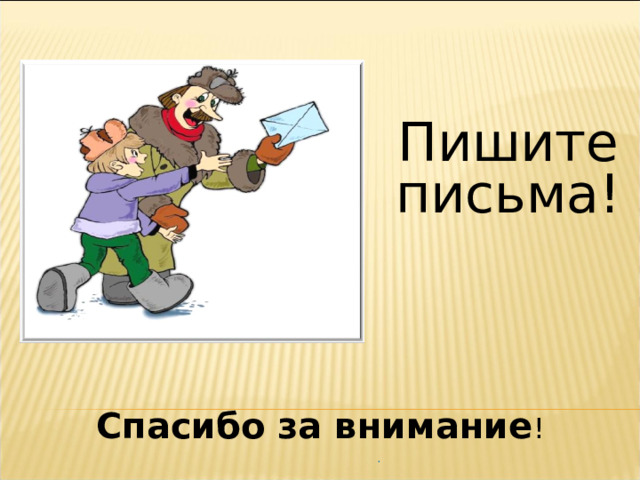 Пишите письма!

Спасибо за внимание!